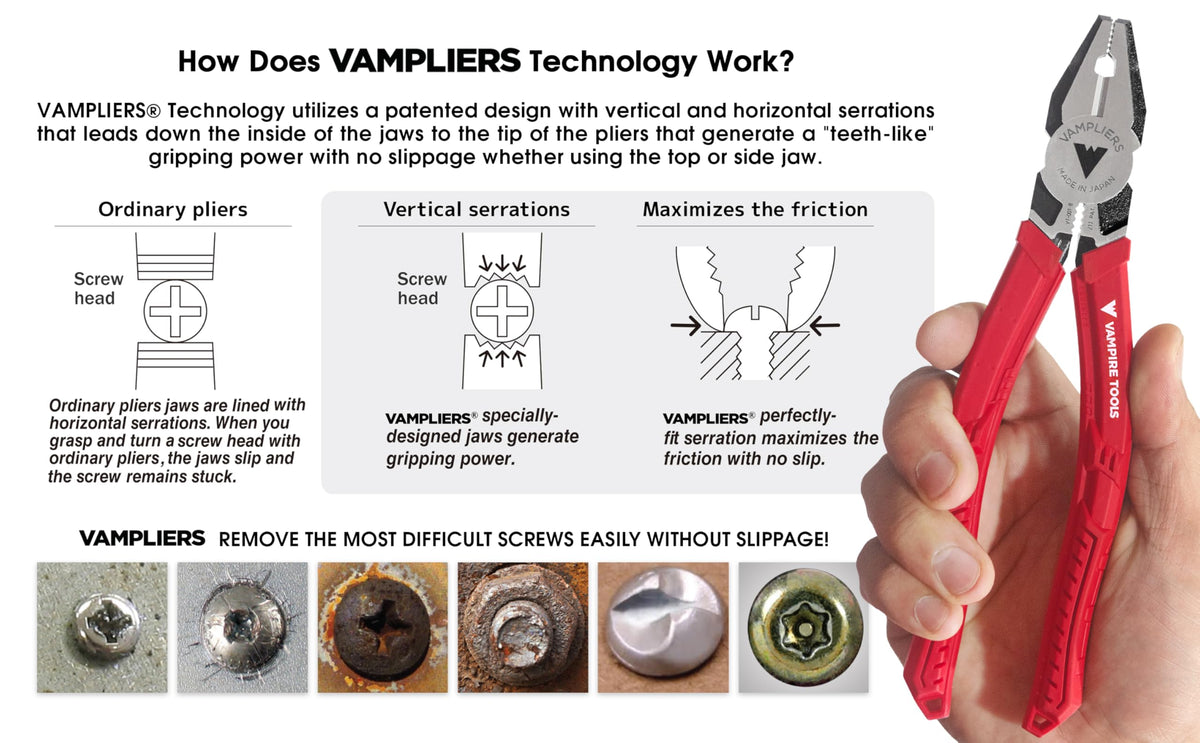 How Does VAMPLIERS Technology Work?

VAMPLIERS® Technology utilizes a patented design with vertical and horizontal serrations that leads down the inside of the jaws to the tip of the pliers that generate a "teeth-like" gripping power with no slippage whether using the top or side jaw.

Ordinary pliers

Screw head

Ordinary pliers jaws are lined with horizontal serrations. When you grasp and turn a screw head with ordinary pliers, the jaws slip and the screw remains stuck.

Vertical serrations

Screw head

VAMPLIERS® specially-designed jaws generate gripping power.

Maximizes the friction

VAMPLIERS® perfectly-fit serration maximizes the friction with no slip.

VAMPLIERS REMOVE THE MOST DIFFICULT SCREWS EASILY WITHOUT SLIPPAGE!

VAMPLIERS

MADE IN JAPAN

VAMPIRE TOOLS